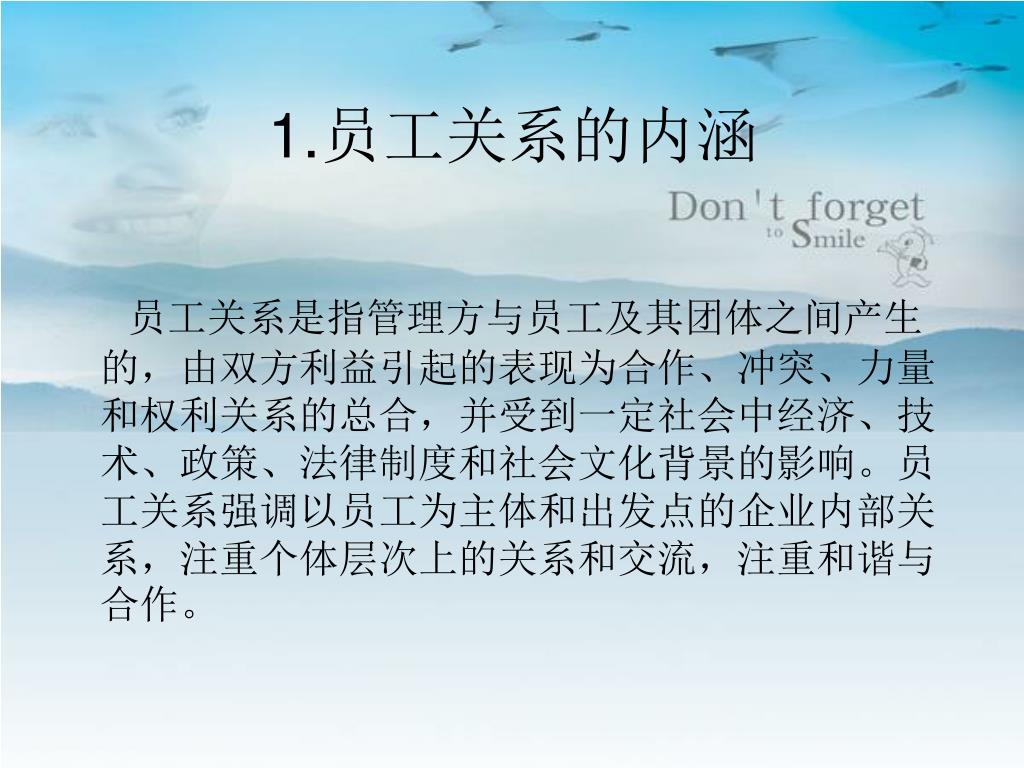 1.员工关系的内涵

Don't forget to Smile

员工关系是指管理方与员工及其团体之间产生的，由双方利益引起的表现为合作、冲突、力量和权利关系的总合，并受到一定社会中经济、技术、政策、法律制度和社会文化背景的影响。员工关系强调以员工为主体和出发点的企业内部关系，注重个体层次上的关系和交流，注重和谐与合作。